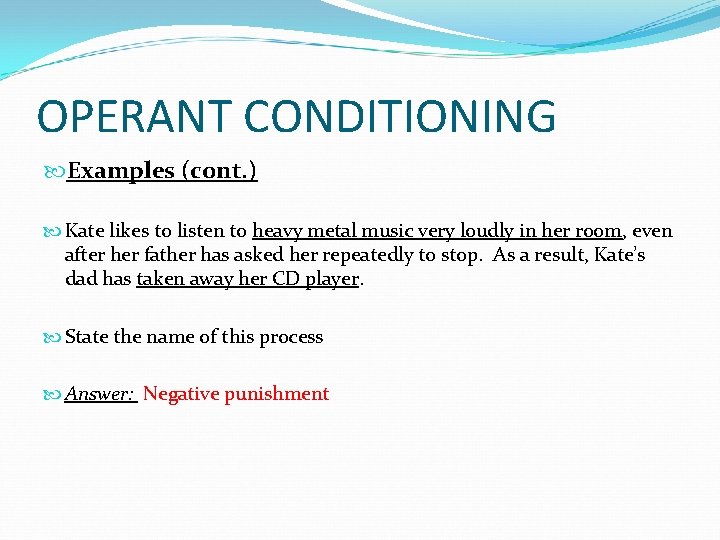 OPERANT CONDITIONING

Examples (cont.)

Kate likes to listen to heavy metal music very loudly in her room, even after her father has asked her repeatedly to stop. As a result, Kate's dad has taken away her CD player.

State the name of this process

Answer: Negative punishment